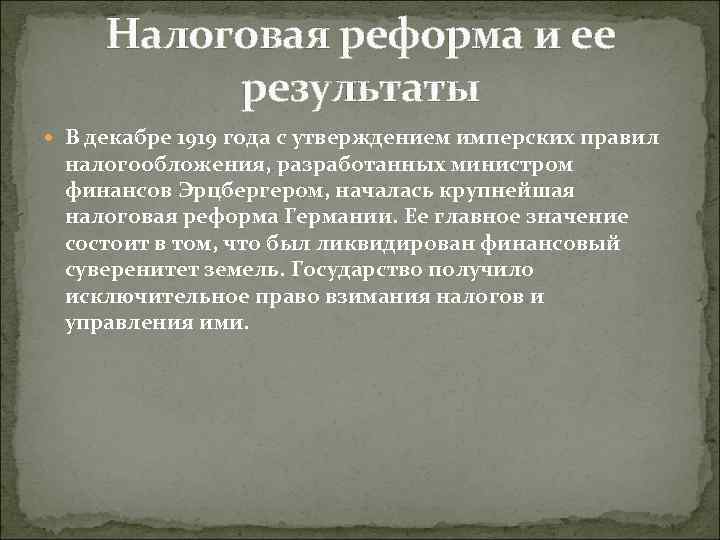 Налоговая реформа и ее результаты

В декабре 1919 года с утверждением имперских правил налогообложения, разработанных министром финансов Эрцбергером, началась крупнейшая налоговая реформа Германии. Ее главное значение состоит в том, что был ликвидирован финансовый суверенитет земель. Государство получило исключительное право взимания налогов и управления ими.